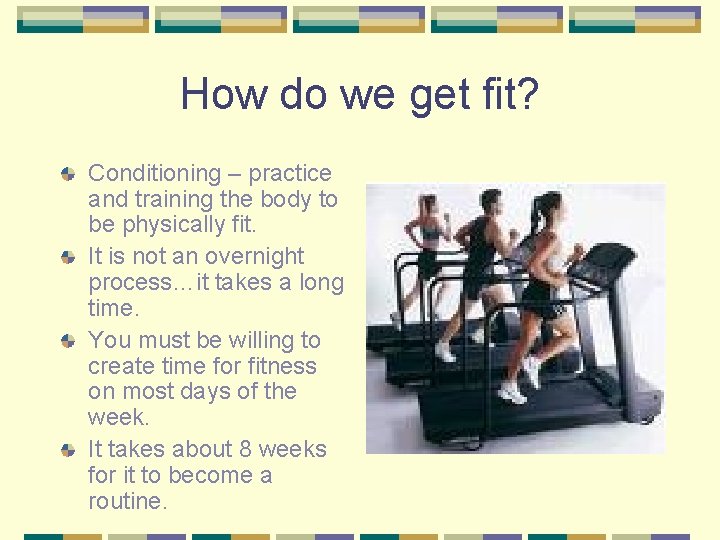 How do we get fit?

Conditioning – practice and training the body to be physically fit.

It is not an overnight process…it takes a long time.

You must be willing to create time for fitness on most days of the week.

It takes about 8 weeks for it to become a routine.